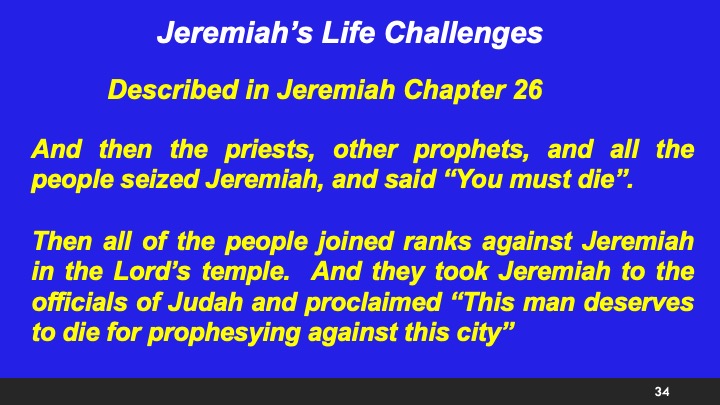 Jeremiah’s Life Challenges

Described in Jeremiah Chapter 26

And then the priests, other prophets, and all the people seized Jeremiah, and said “You must die”.

Then all of the people joined ranks against Jeremiah in the Lord’s temple. And they took Jeremiah to the officials of Judah and proclaimed “This man deserves to die for prophesying against this city”

34